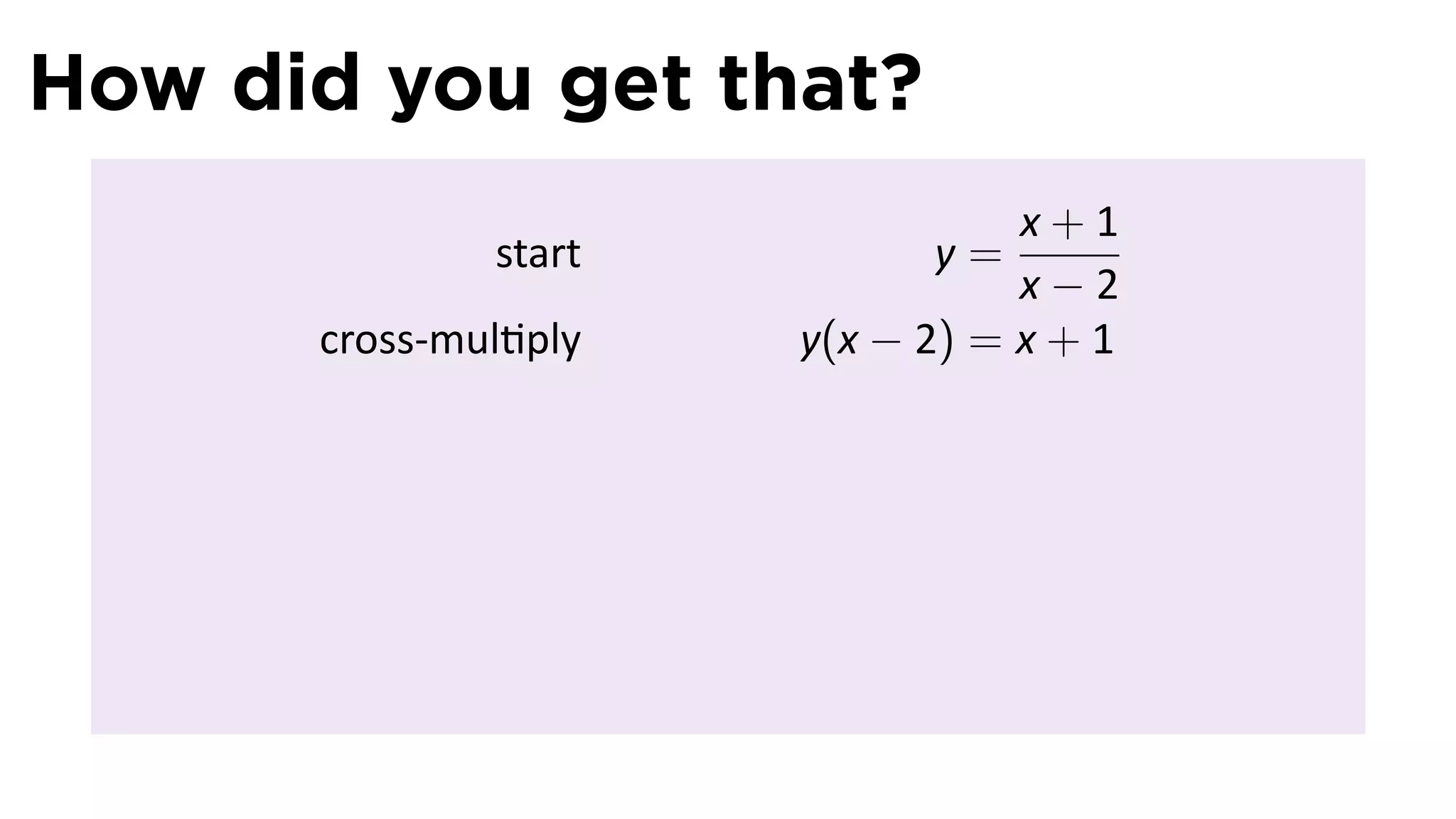 How did you get that?

start $y = \frac{x+1}{x-2}$

cross-multiply $y(x-2) = x+1$